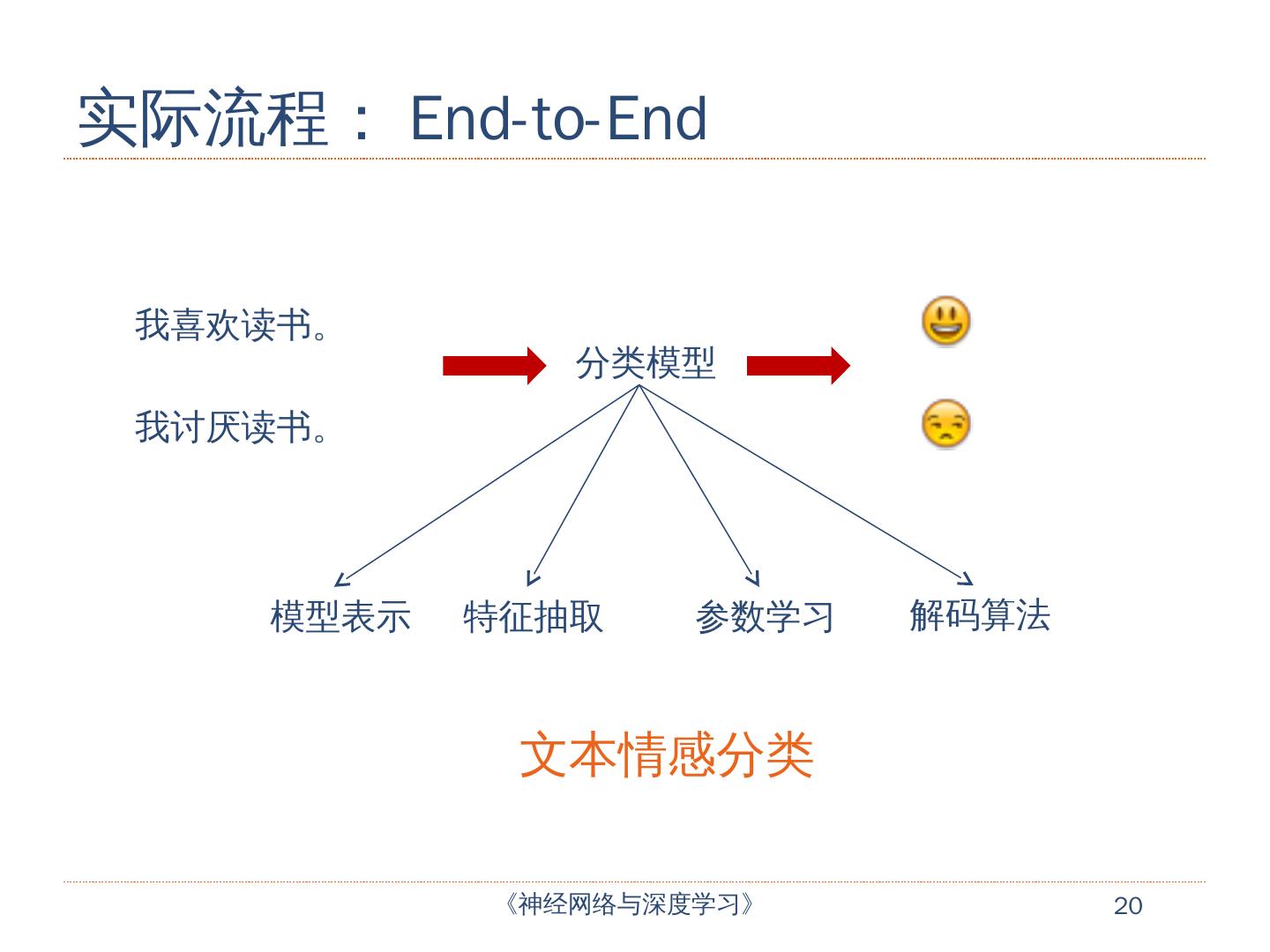 实际流程： End-to-End

我喜欢读书。

我讨厌读书。

分类模型

模型表示 特征抽取 参数学习 解码算法

文本情感分类

《神经网络与深度学习》

20